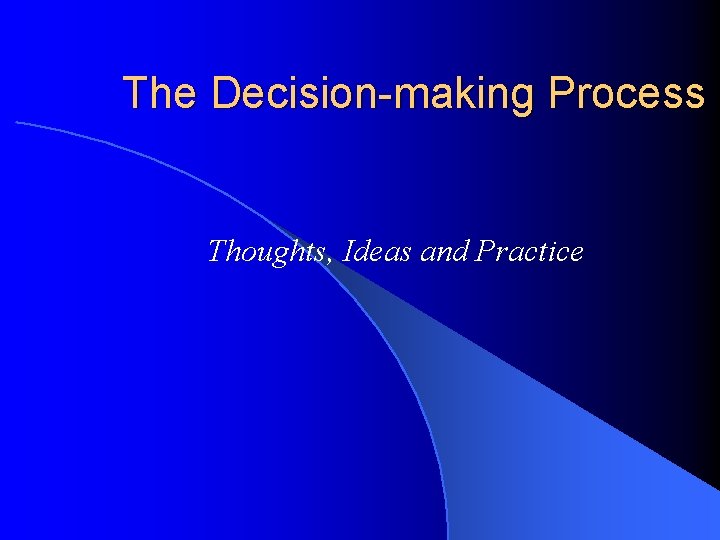 The Decision-making Process

Thoughts, Ideas and Practice